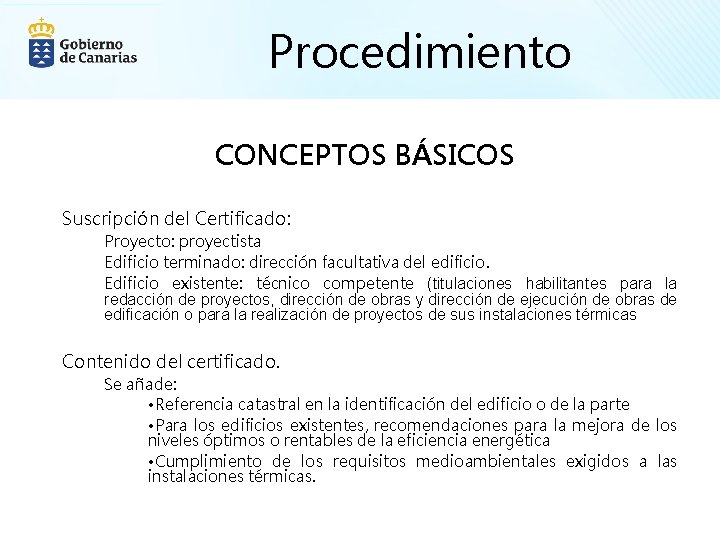 Gobierno de Canarias

Procedimiento

CONCEPTOS BÁSICOS

Suscripción del Certificado:

Proyecto: proyectista

Edificio terminado: dirección facultativa del edificio.

Edificio existente: técnico competente (titulaciones habilitantes para la redacción de proyectos, dirección de obras y dirección de ejecución de obras de edificación o para la realización de proyectos de sus instalaciones térmicas

Contenido del certificado.

Se añade:

•Referencia catastral en la identificación del edificio o de la parte

•Para los edificios existentes, recomendaciones para la mejora de los niveles óptimos o rentables de la eficiencia energética

•Cumplimiento de los requisitos medioambientales exigidos a las instalaciones térmicas.